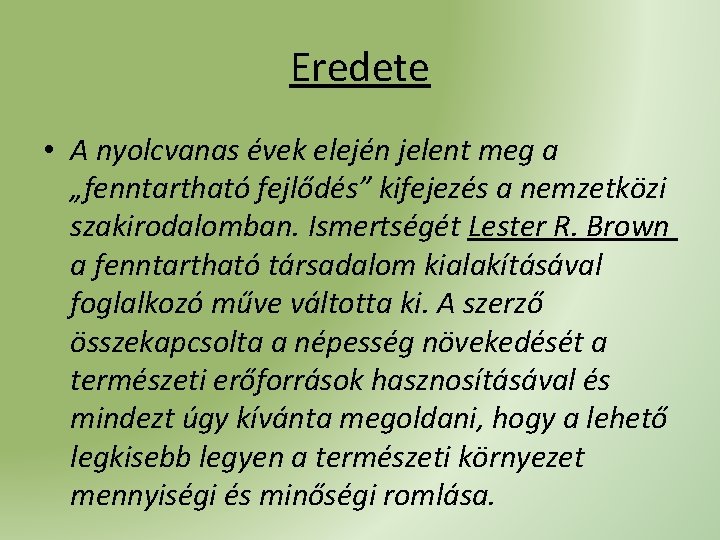 Eredete

• A nyolcvanas évek elején jelent meg a „fenntartható fejlődés” kifejezés a nemzetközi szakirodalomban. Ismertségét Lester R. Brown a fenntartható társadalom kialakításával foglalkozó műve váltotta ki. A szerző összekapcsolta a népesség növekedését a természeti erőforrások hasznosításával és mindezt úgy kívánta megoldani, hogy a lehető legkisebb legyen a természeti környezet mennyiségi és minőségi romlása.